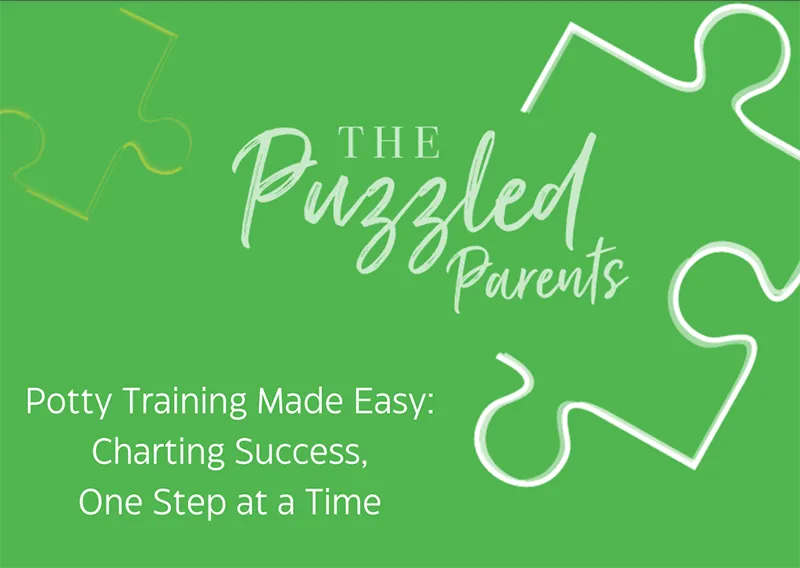 THE
Puzzled
Parents

Potty Training Made Easy:
Charting Success,
One Step at a Time